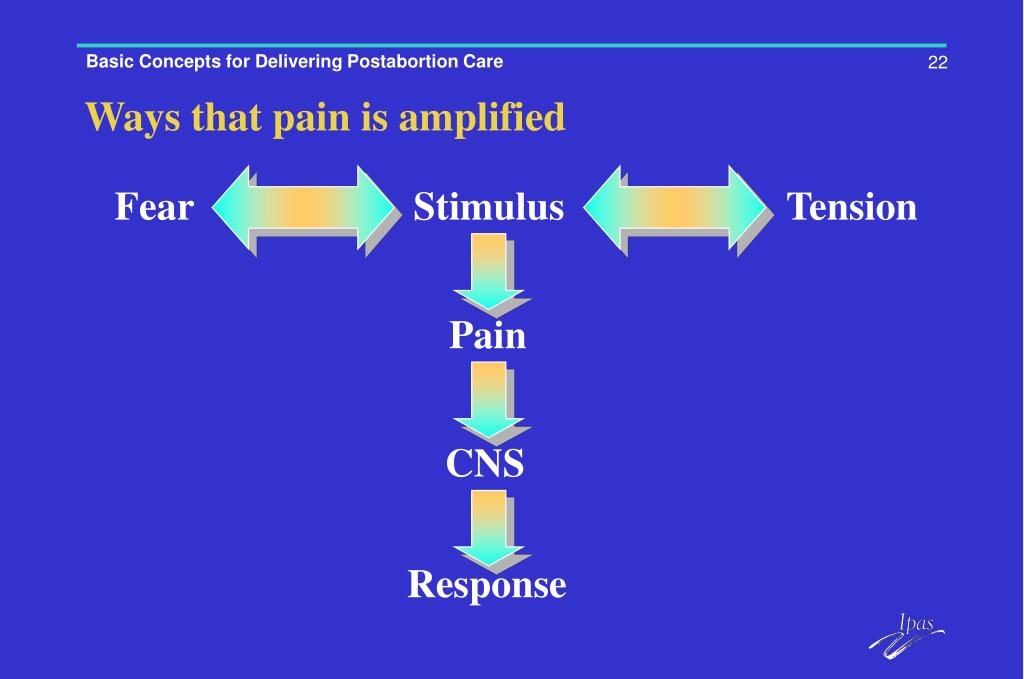 Basic Concepts for Delivering Postabortion Care 22

Ways that pain is amplified

Fear Stimulus Tension

Pain

CNS

Response

Ipas